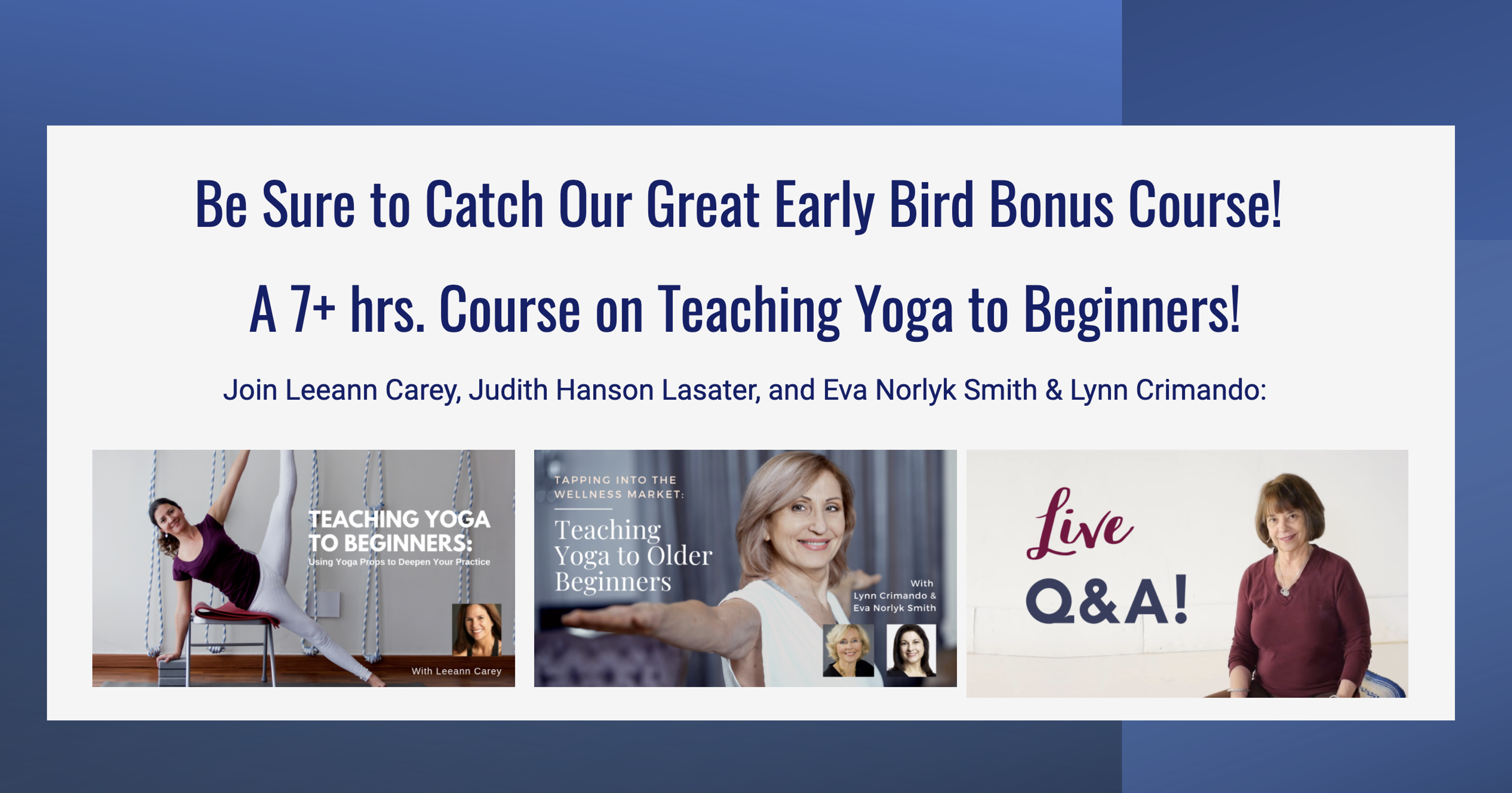 Be Sure to Catch Our Great Early Bird Bonus Course!

A 7+ hrs. Course on Teaching Yoga to Beginners!

Join Leeann Carey, Judith Hanson Lasater, and Eva Norlyk Smith & Lynn Crimando:

TEACHING YOGA TO BEGINNERS:
Using Yoga Props to Deepen Your Practice
With Leeann Carey

TAPPING INTO THE WELLNESS MARKET:
Teaching Yoga to Older Beginners
With Lynn Crimando & Eva Norlyk Smith

Live
Q&A!